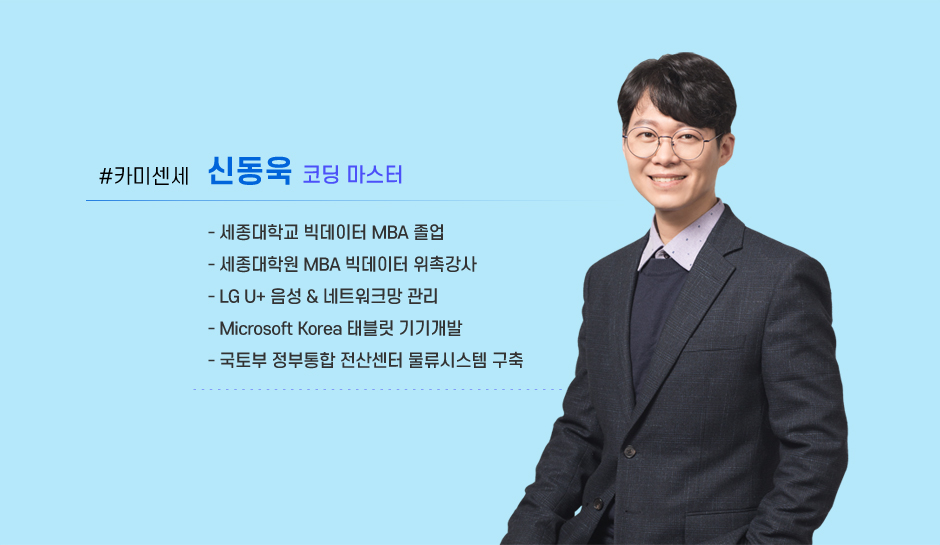 #카미센세 신동욱 코딩 마스터

- 세종대학교 빅데이터 MBA 졸업
- 세종대학원 MBA 빅데이터 위촉강사
- LG U+ 음성 & 네트워크망 관리
- Microsoft Korea 태블릿 기기개발
- 국토부 정부통합 전산센터 물류시스템 구축